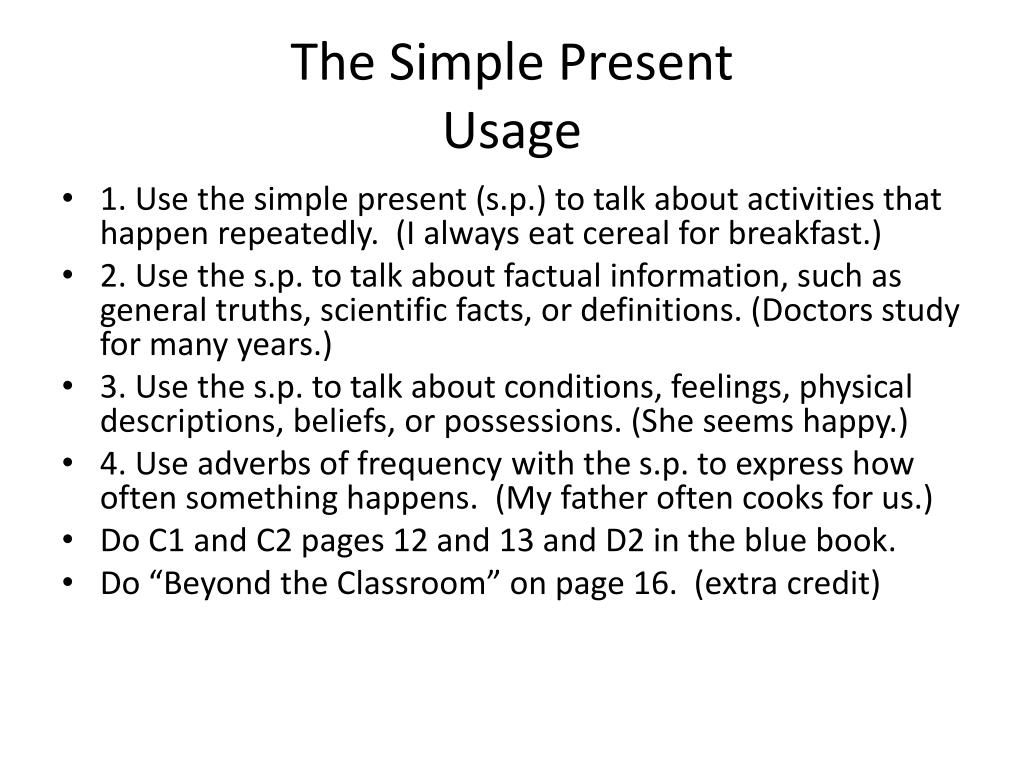 The Simple Present
Usage

• 1. Use the simple present (s.p.) to talk about activities that happen repeatedly. (I always eat cereal for breakfast.)
• 2. Use the s.p. to talk about factual information, such as general truths, scientific facts, or definitions. (Doctors study for many years.)
• 3. Use the s.p. to talk about conditions, feelings, physical descriptions, beliefs, or possessions. (She seems happy.)
• 4. Use adverbs of frequency with the s.p. to express how often something happens. (My father often cooks for us.)
• Do C1 and C2 pages 12 and 13 and D2 in the blue book.
• Do “Beyond the Classroom” on page 16. (extra credit)